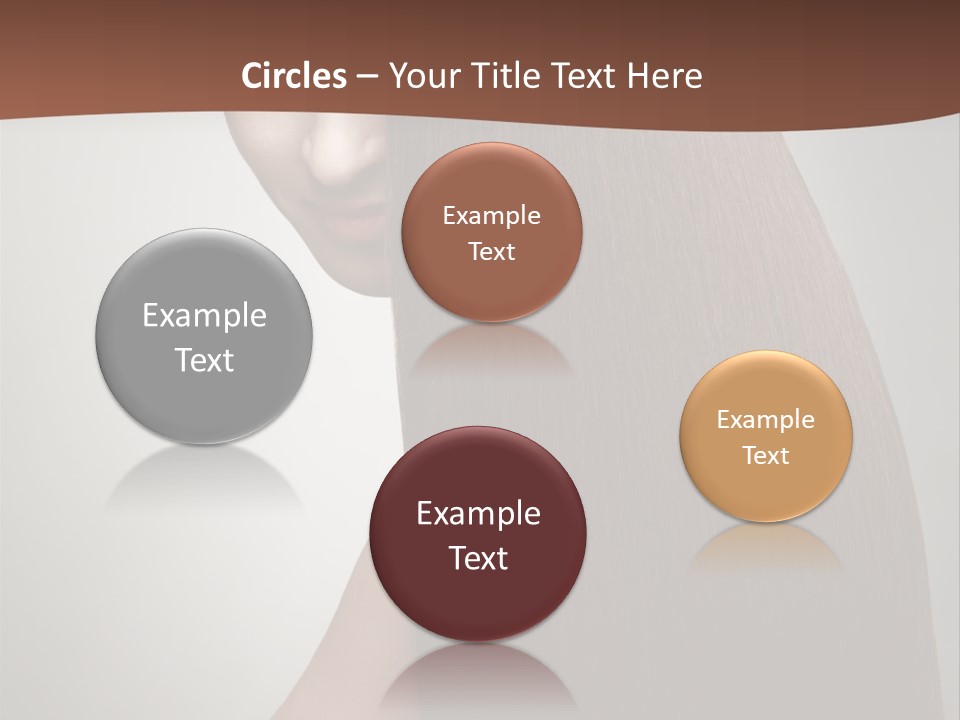 Circles – Your Title Text Here

Example Text

Example Text

Example Text

Example Text